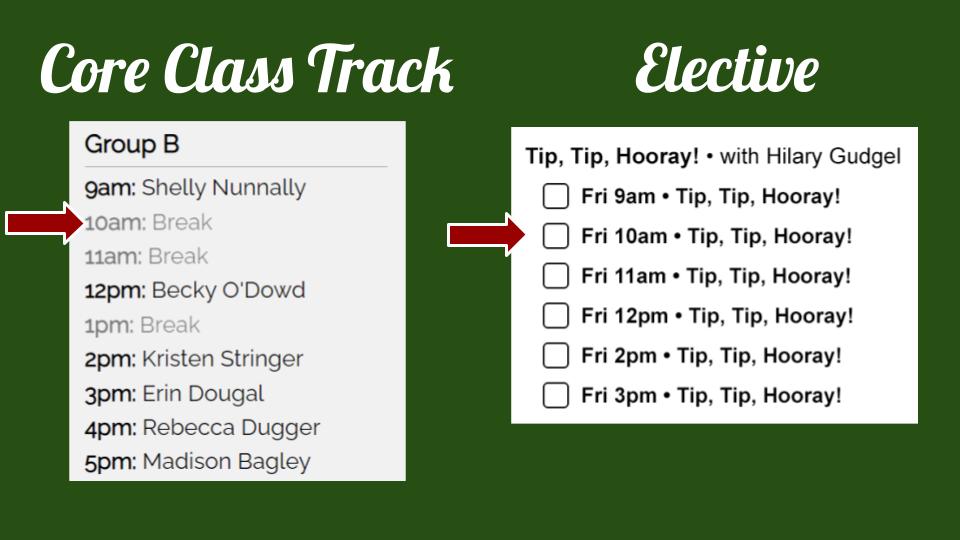 Core Class Track

Group B

9am: Shelly Nunnally
10am: Break
11am: Break
12pm: Becky O'Dowd
1pm: Break
2pm: Kristen Stringer
3pm: Erin Dougal
4pm: Rebecca Dugger
5pm: Madison Bagley

Elective

Tip, Tip, Hooray! • with Hilary Gudgel
Fri 9am • Tip, Tip, Hooray!
Fri 10am • Tip, Tip, Hooray!
Fri 11am • Tip, Tip, Hooray!
Fri 12pm • Tip, Tip, Hooray!
Fri 2pm • Tip, Tip, Hooray!
Fri 3pm • Tip, Tip, Hooray!